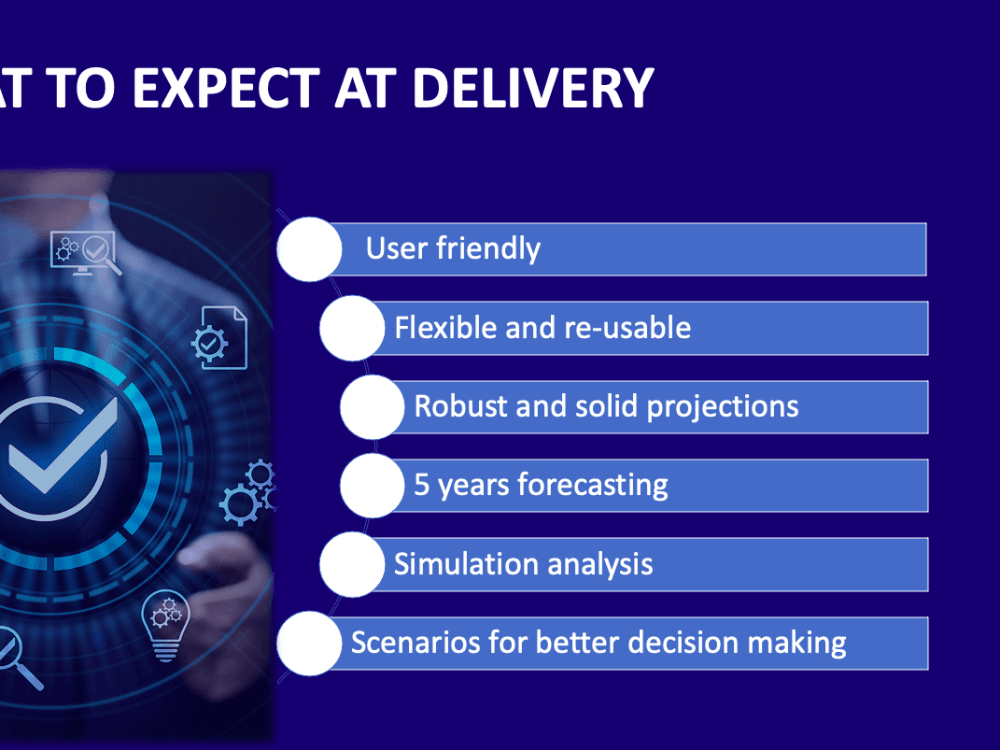 AT TO EXPECT AT DELIVERY

User friendly

Flexible and re-usable

Robust and solid projections

5 years forecasting

Simulation analysis

Scenarios for better decision making